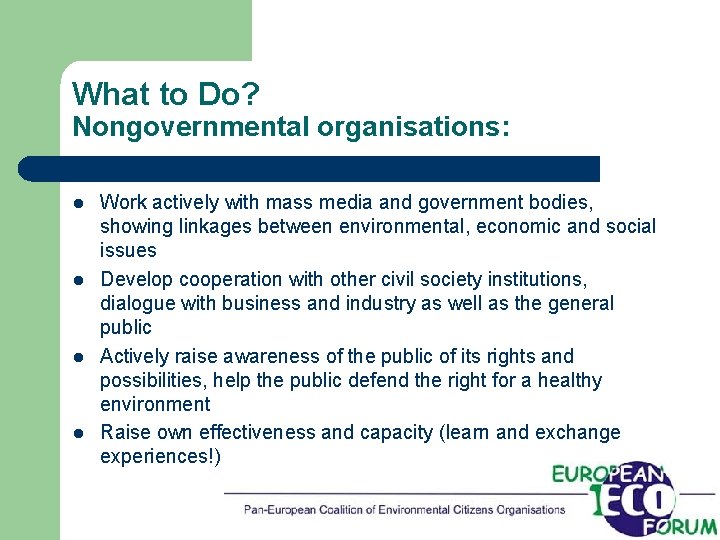 What to Do?
Nongovernmental organisations:

- Work actively with mass media and government bodies, showing linkages between environmental, economic and social issues
- Develop cooperation with other civil society institutions, dialogue with business and industry as well as the general public
- Actively raise awareness of the public of its rights and possibilities, help the public defend the right for a healthy environment
- Raise own effectiveness and capacity (learn and exchange experiences!)

Pan-European Coalition of Environmental Citizens Organisations

EUROPEAN ECO FORUM